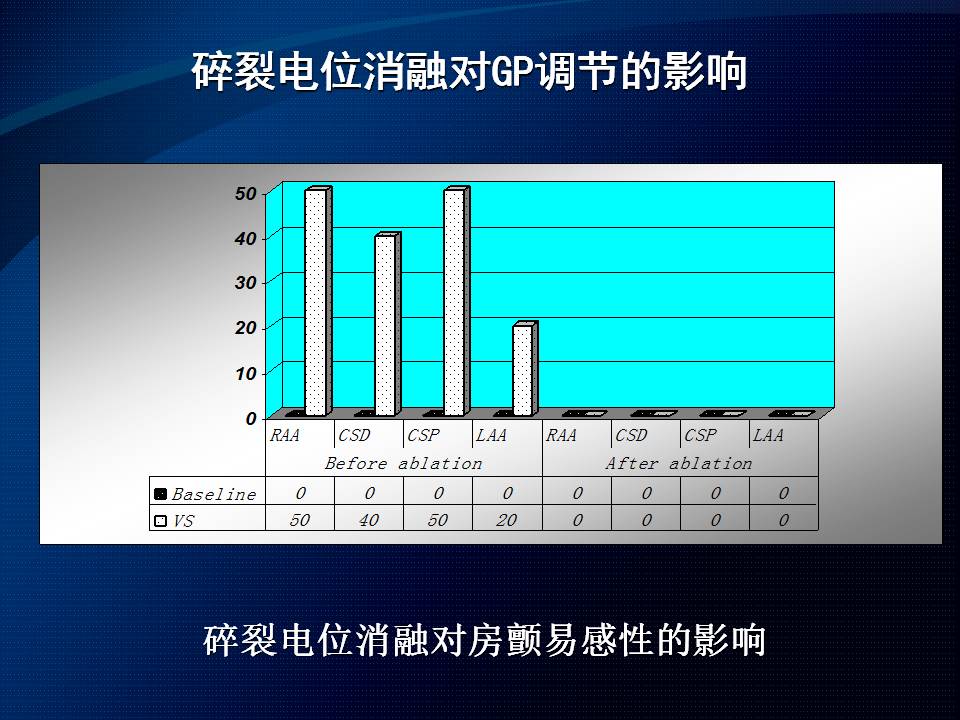 碎裂电位消融对GP调节的影响

50
40
30
20
10
0

|  | RAA | CSD | CSP | LAA | RAA | CSD | CSP | LAA |
|---|---|---|---|---|---|---|---|---|
|  | Before ablation | | | | After ablation | | | |
| Baseline | 0 | 0 | 0 | 0 | 0 | 0 | 0 | 0 |
| VS | 50 | 40 | 50 | 20 | 0 | 0 | 0 | 0 |

碎裂电位消融对房颤易感性的影响